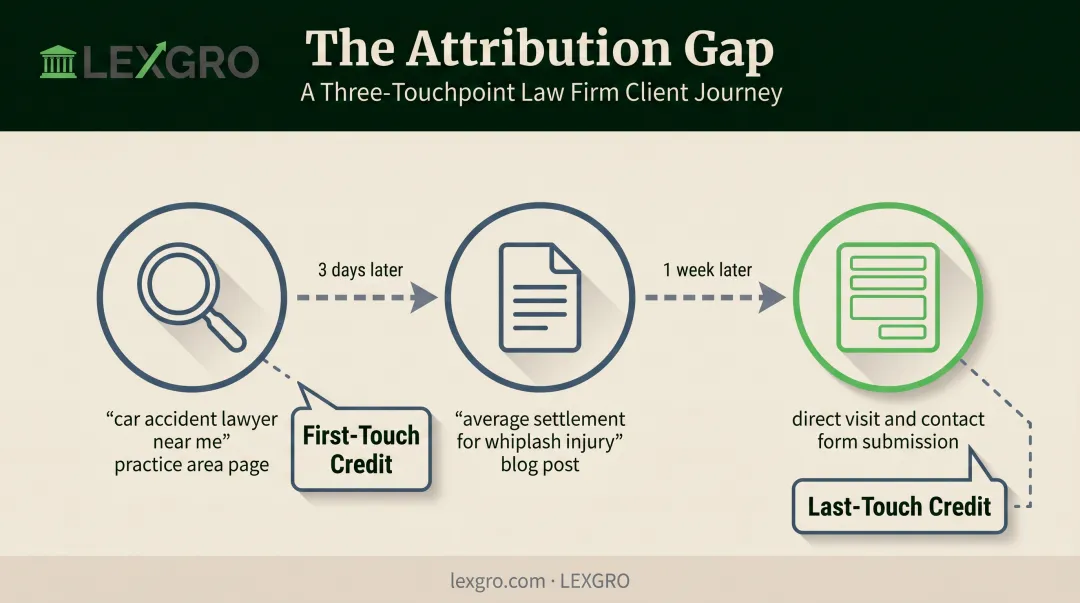 LEXGRO

The Attribution Gap

A Three-Touchpoint Law Firm Client Journey

3 days later

1 week later

“car accident lawyer near me” practice area page

First-Touch Credit

“average settlement for whiplash injury” blog post

direct visit and contact form submission

Last-Touch Credit

lexgro.com · LEXGRO